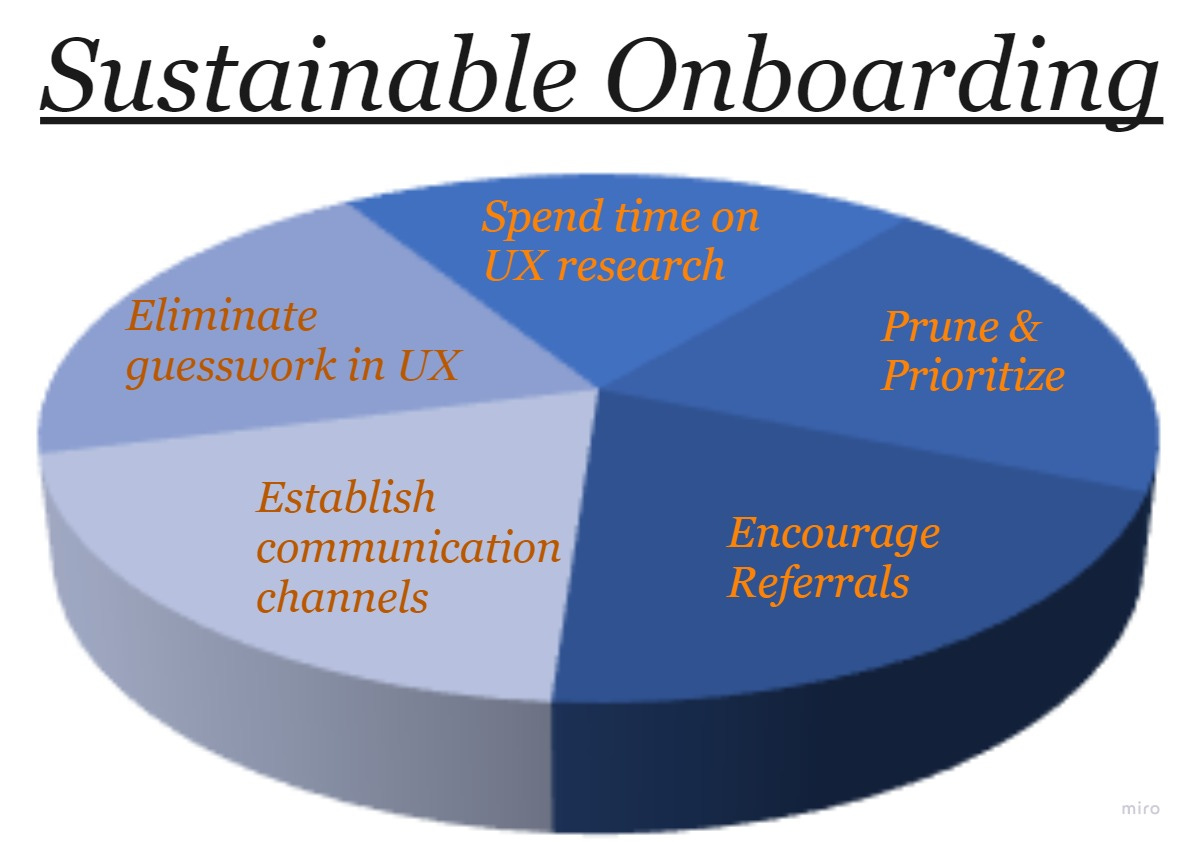 Sustainable Onboarding

Spend time on UX research

Eliminate guesswork in UX

Prune & Prioritize

Establish communication channels

Encourage Referrals

miro